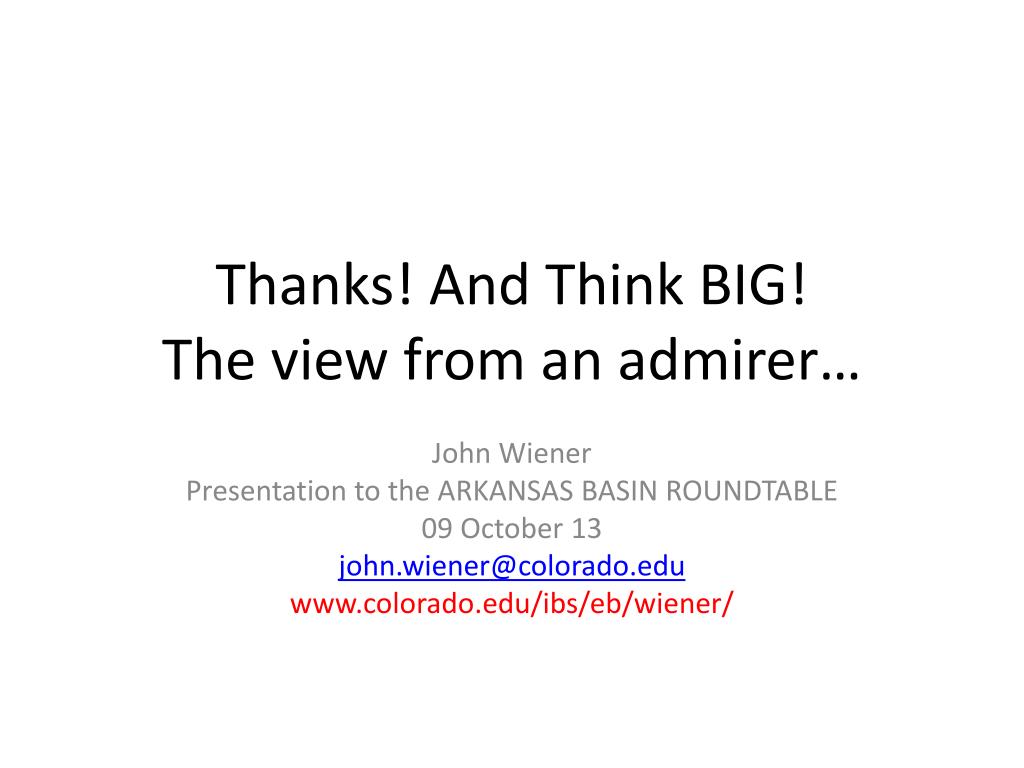 Thanks! And Think BIG!
The view from an admirer…

John Wiener
Presentation to the ARKANSAS BASIN ROUNDTABLE
09 October 13
john.wiener@colorado.edu
www.colorado.edu/ibs/eb/wiener/